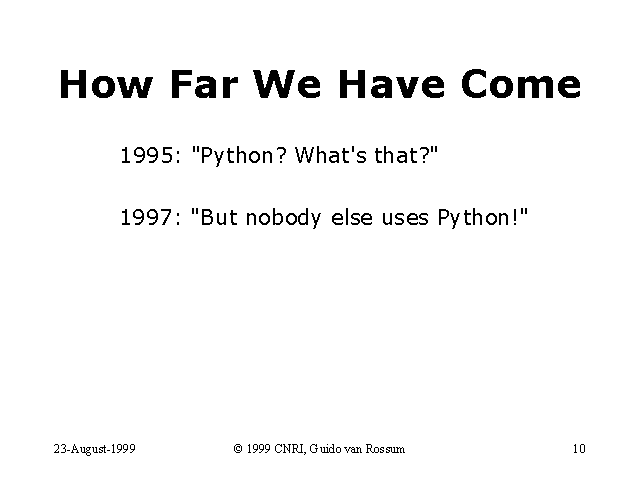 How Far We Have Come

1995: "Python? What's that?"

1997: "But nobody else uses Python!"

23-August-1999

© 1999 CNRI, Guido van Rossum

10